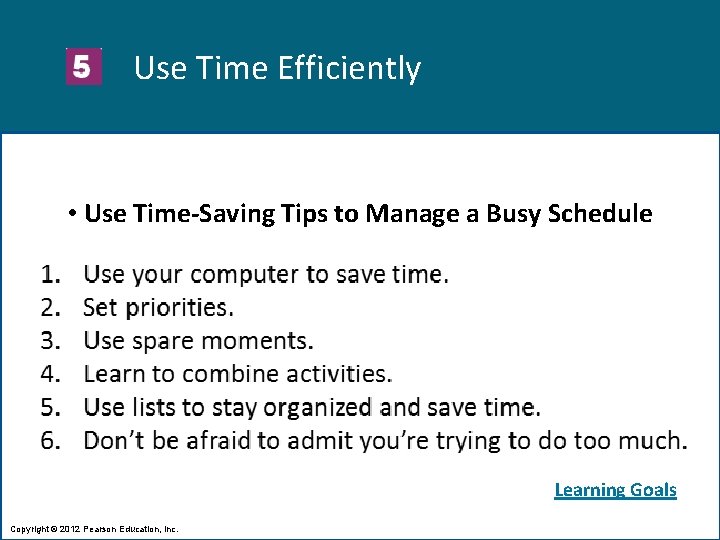 5 Use Time Efficiently

• Use Time-Saving Tips to Manage a Busy Schedule

1. Use your computer to save time.
2. Set priorities.
3. Use spare moments.
4. Learn to combine activities.
5. Use lists to stay organized and save time.
6. Don't be afraid to admit you're trying to do too much.

Learning Goals

Copyright © 2012 Pearson Education, Inc.